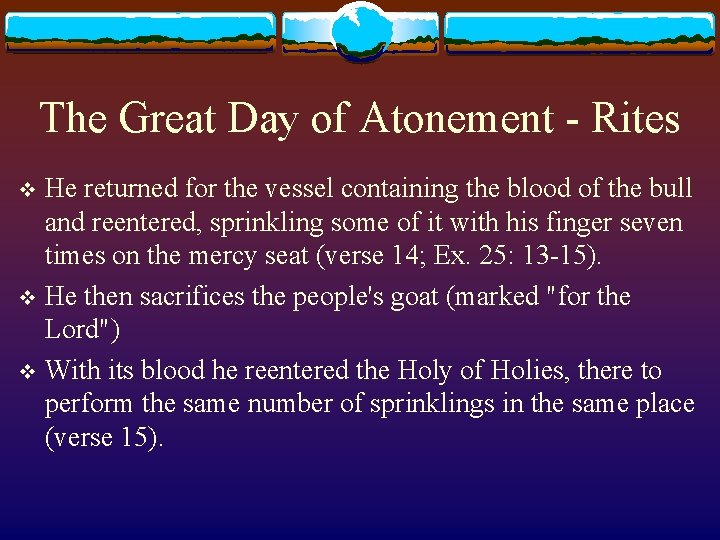 The Great Day of Atonement - Rites

❖ He returned for the vessel containing the blood of the bull and reentered, sprinkling some of it with his finger seven times on the mercy seat (verse 14; Ex. 25: 13-15).

❖ He then sacrifices the people's goat (marked "for the Lord")

❖ With its blood he reentered the Holy of Holies, there to perform the same number of sprinklings in the same place (verse 15).